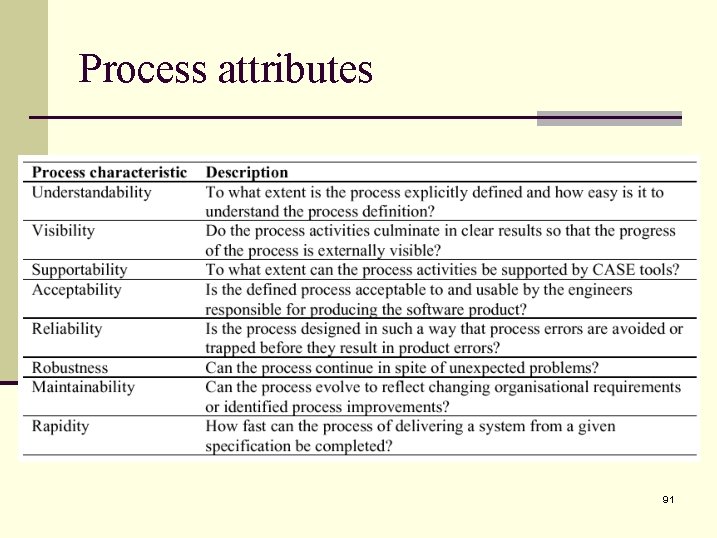 Process attributes

| Process characteristic | Description |
|---|---|
| Understandability | To what extent is the process explicitly defined and how easy is it to understand the process definition? |
| Visibility | Do the process activities culminate in clear results so that the progress of the process is externally visible? |
| Supportability | To what extent can the process activities be supported by CASE tools? |
| Acceptability | Is the defined process acceptable to and usable by the engineers responsible for producing the software product? |
| Reliability | Is the process designed in such a way that process errors are avoided or trapped before they result in product errors? |
| Robustness | Can the process continue in spite of unexpected problems? |
| Maintainability | Can the process evolve to reflect changing organisational requirements or identified process improvements? |
| Rapidity | How fast can the process of delivering a system from a given specification be completed? |

91